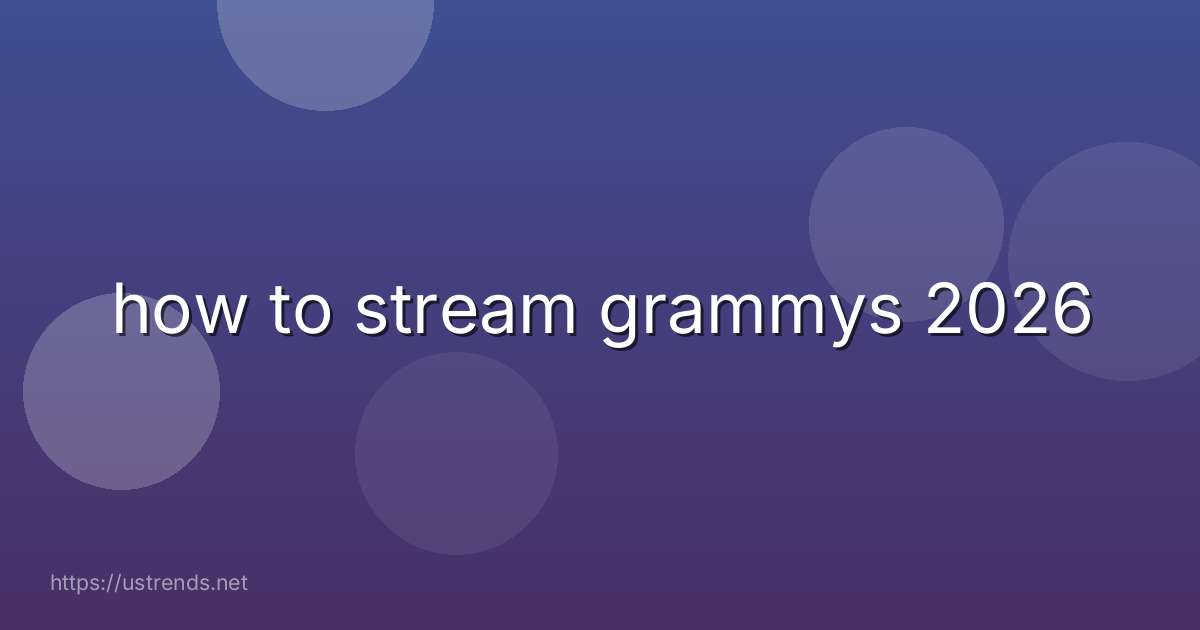 how to stream grammys 2026

https://ustrends.net